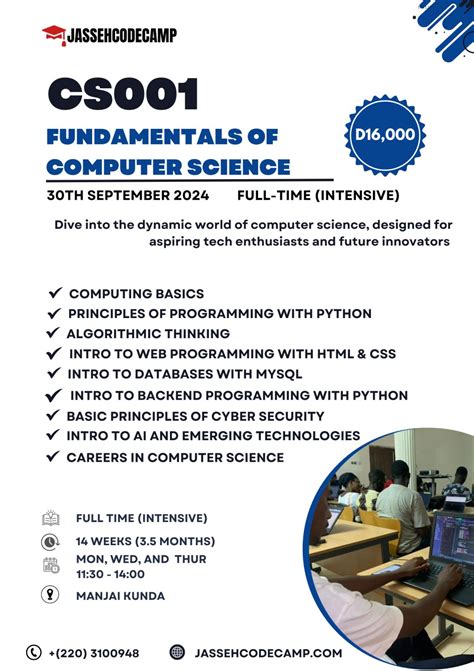 JASSEHCODECAMP

CS001

FUNDAMENTALS OF COMPUTER SCIENCE

D16,000

30TH SEPTEMBER 2024 FULL-TIME (INTENSIVE)

Dive into the dynamic world of computer science, designed for aspiring tech enthusiasts and future innovators

✓ COMPUTING BASICS
✓ PRINCIPLES OF PROGRAMMING WITH PYTHON
✓ ALGORITHMIC THINKING
✓ INTRO TO WEB PROGRAMMING WITH HTML & CSS
✓ INTRO TO DATABASES WITH MYSQL
✓ INTRO TO BACKEND PROGRAMMING WITH PYTHON
✓ BASIC PRINCIPLES OF CYBER SECURITY
✓ INTRO TO AI AND EMERGING TECHNOLOGIES
✓ CAREERS IN COMPUTER SCIENCE

FULL TIME (INTENSIVE)
14 WEEKS (3.5 MONTHS)
MON, WED, AND THUR
11:30 - 14:00
MANJAI KUNDA

+(220) 3100948
JASSEHCODECAMP.COM